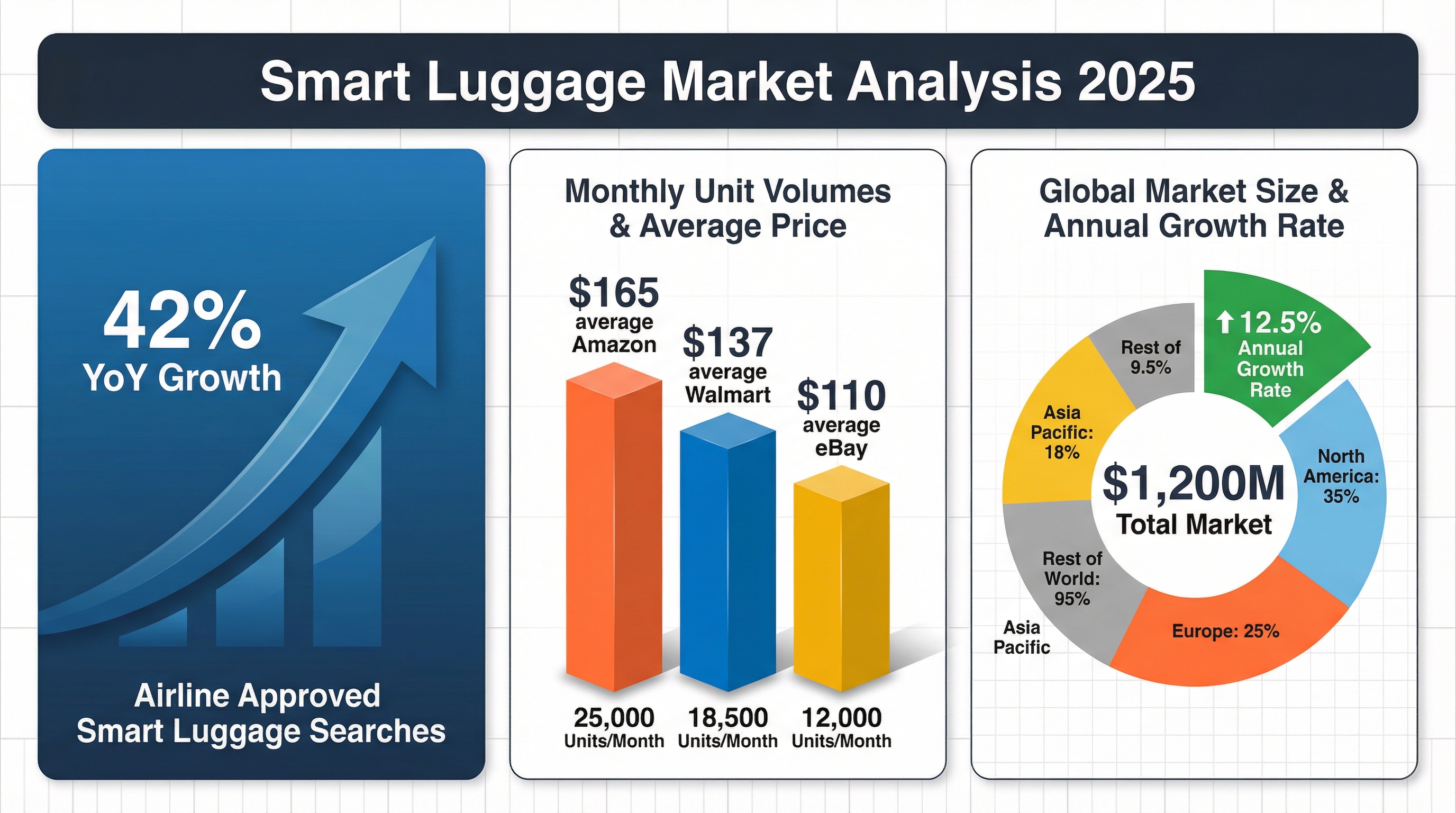 Smart Luggage Market Analysis 2025

42%
YoY Growth

Airline Approved Smart Luggage Searches

Monthly Unit Volumes & Average Price

$165
average
Amazon

$137
average
Walmart

$110
average
eBay

25,000
Units/Month

18,500
Units/Month

12,000
Units/Month

Global Market Size & Annual Growth Rate

↑12.5%
Annual
Growth
Rate

Rest of
9.5%

Asia
Pacific:
18%

North
America:
35%

$1,200M
Total Market

Rest of
World:
95%

Asia
Pacific

Europe: 25%